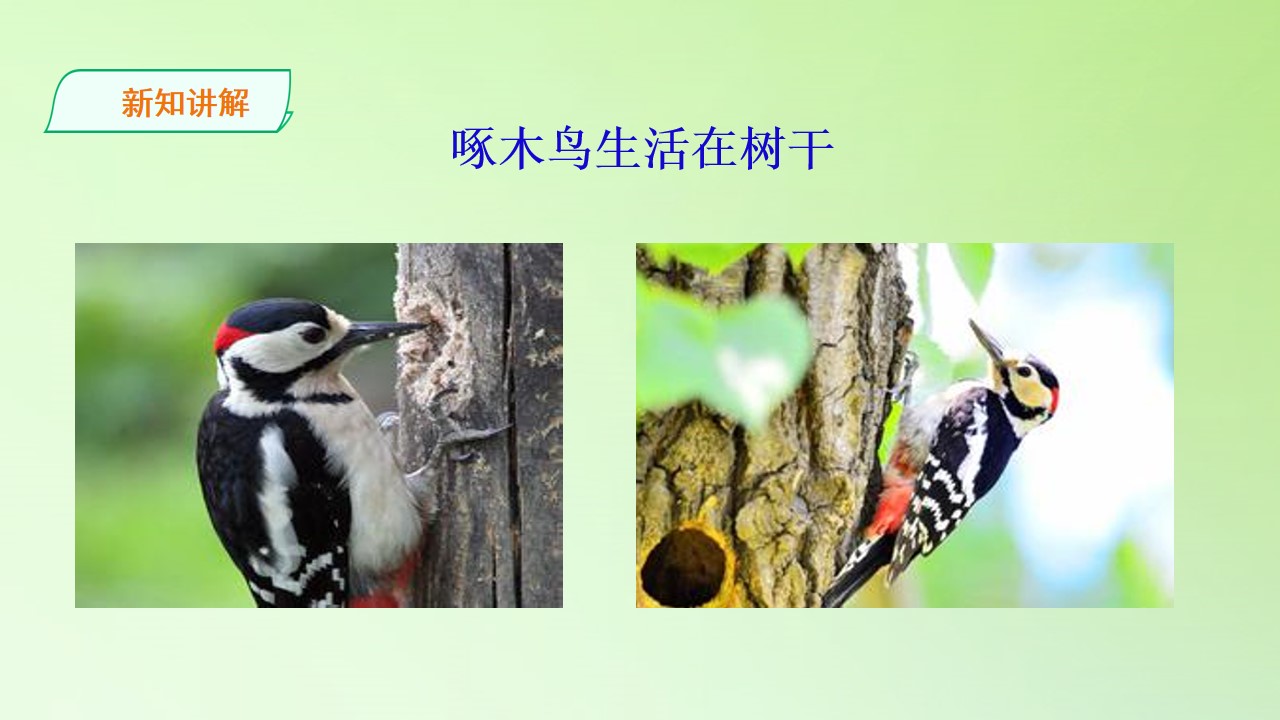 新知讲解

啄木鸟生活在树干